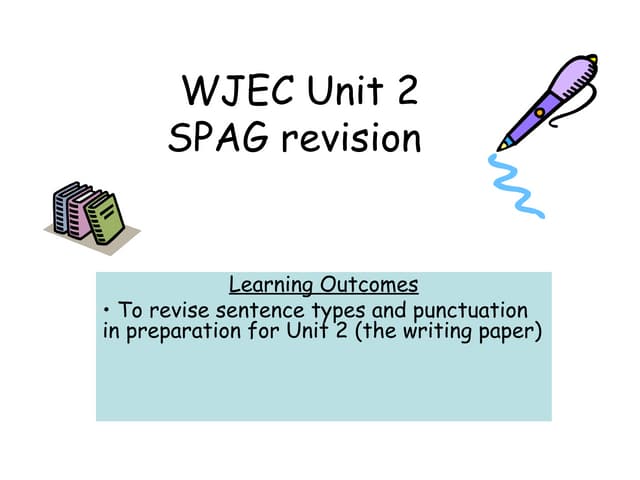 WJEC Unit 2
SPAG revision

Learning Outcomes

• To revise sentence types and punctuation in preparation for Unit 2 (the writing paper)